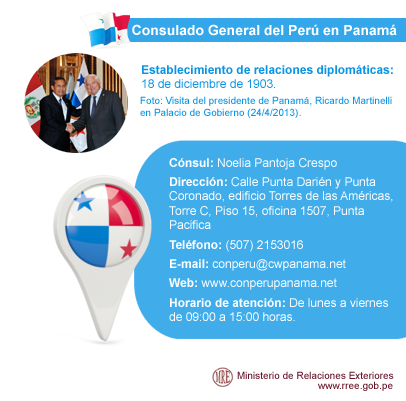 Consulado General del Perú en Panamá

Establecimiento de relaciones diplomáticas:
18 de diciembre de 1903.
Foto: Visita del presidente de Panamá, Ricardo Martinelli en Palacio de Gobierno (24/4/2013).

Cónsul: Noelia Pantoja Crespo

Dirección: Calle Punta Darién y Punta Coronado, edificio Torres de las Américas, Torre C, Piso 15, oficina 1507, Punta Pacifica

Teléfono: (507) 2153016

E-mail: conperu@cwpanama.net

Web: www.conperupanama.net

Horario de atención: De lunes a viernes de 09:00 a 15:00 horas.

RRE Ministerio de Relaciones Exteriores
www.rree.gob.pe